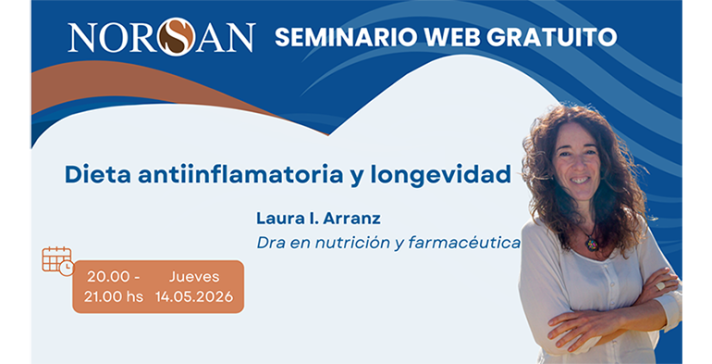 NORSAN SEMINARIO WEB GRATUITO

Dieta antiinflamatoria y longevidad

Laura I. Arranz
Dra en nutrición y farmacéutica

20.00 - 21.00 hs

Jueves 14.05.2026